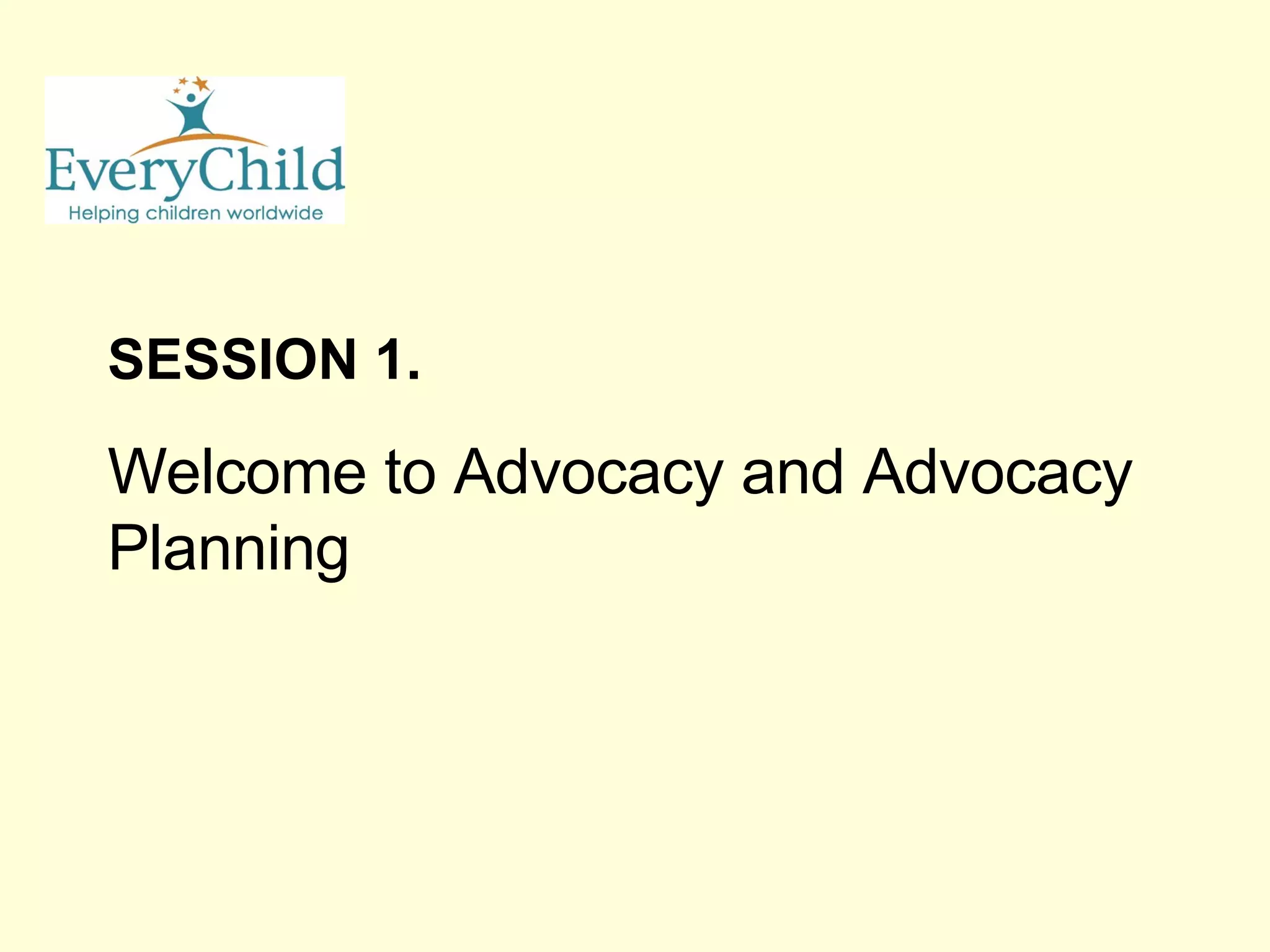 EveryChild
Helping children worldwide

SESSION 1.

Welcome to Advocacy and Advocacy Planning